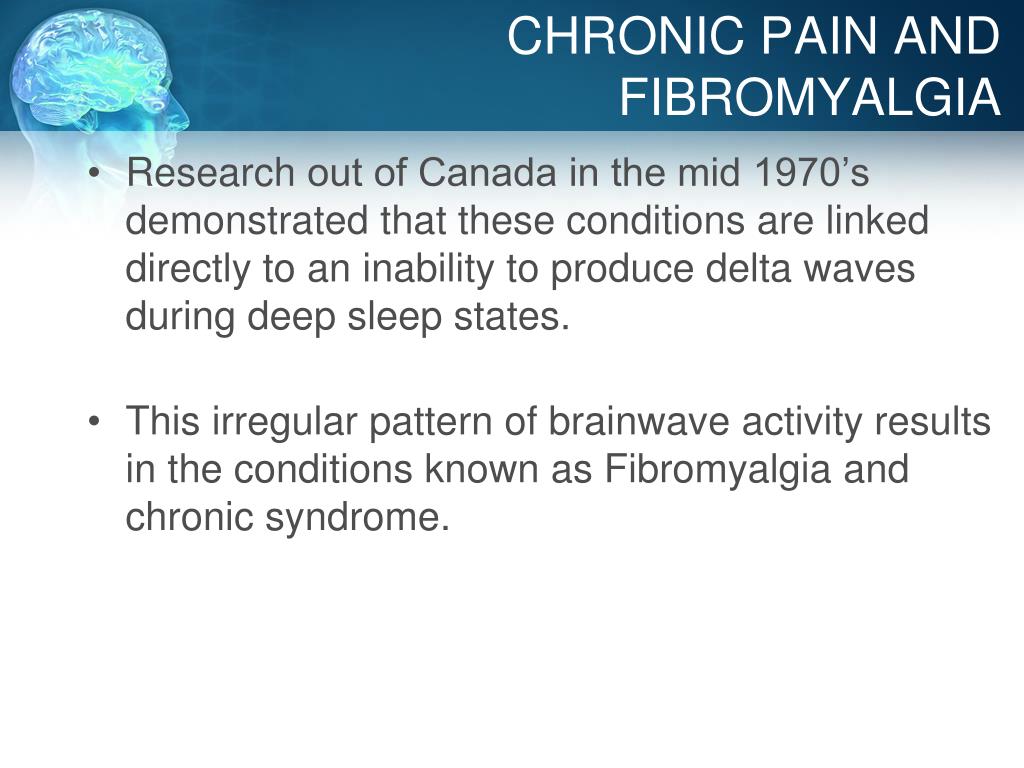 CHRONIC PAIN AND FIBROMYALGIA

• Research out of Canada in the mid 1970’s demonstrated that these conditions are linked directly to an inability to produce delta waves during deep sleep states.

• This irregular pattern of brainwave activity results in the conditions known as Fibromyalgia and chronic syndrome.